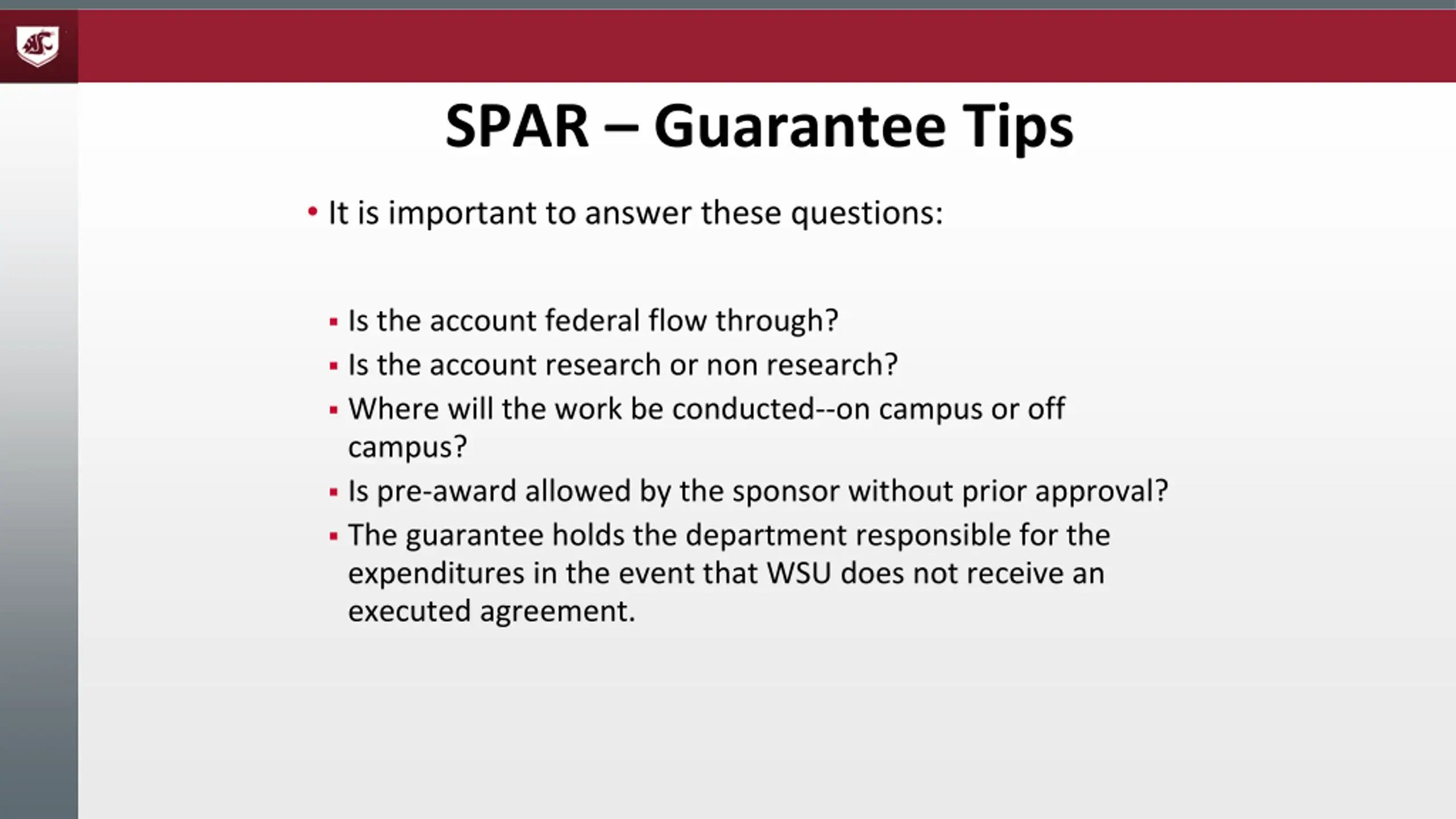 SPAR – Guarantee Tips

• It is important to answer these questions:

▪ Is the account federal flow through?
▪ Is the account research or non research?
▪ Where will the work be conducted--on campus or off campus?
▪ Is pre-award allowed by the sponsor without prior approval?
▪ The guarantee holds the department responsible for the expenditures in the event that WSU does not receive an executed agreement.